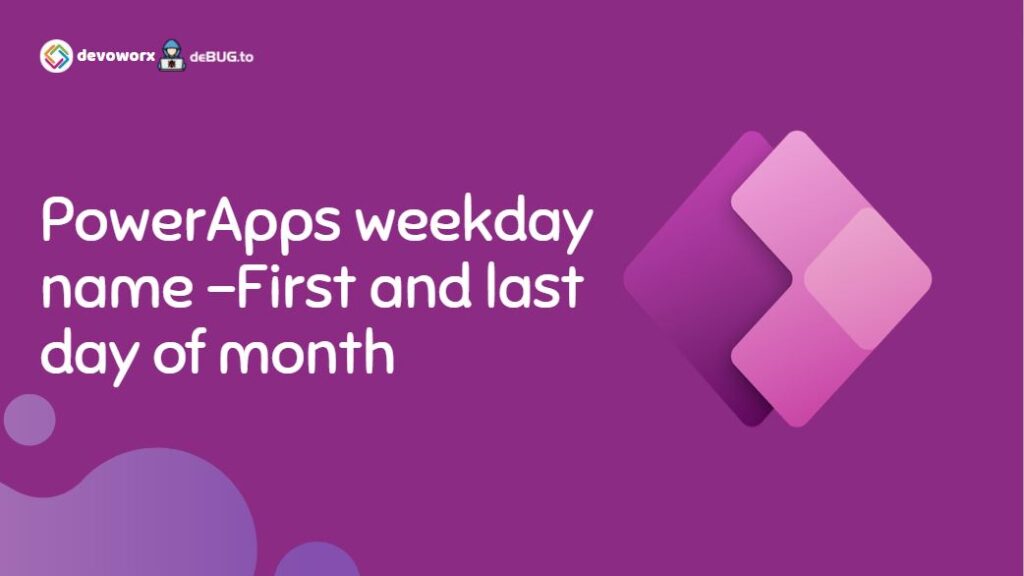 devoworx deBUG.to

PowerApps weekday name –First and last day of month